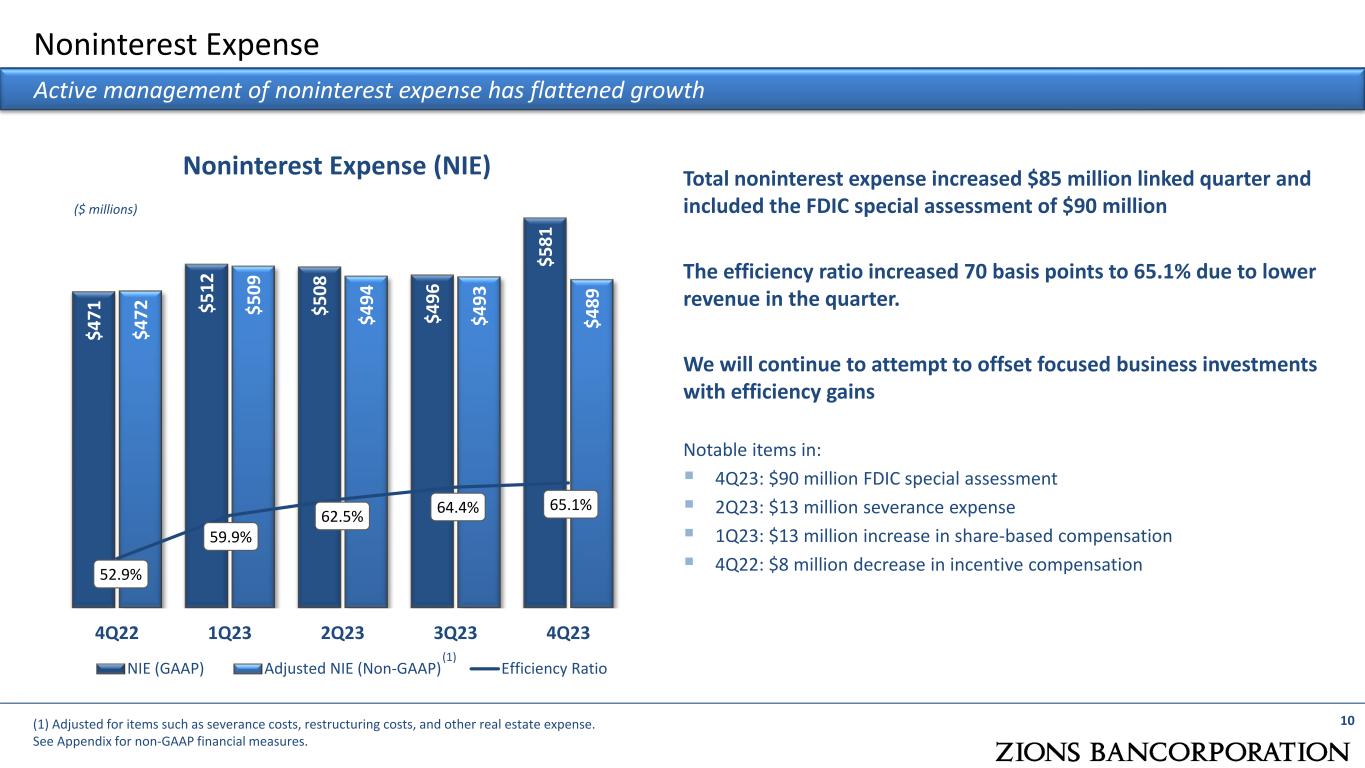 Noninterest Expense

Active management of noninterest expense has flattened growth

Noninterest Expense (NIE)

($ millions)

$471 $472 $512 $509 $508 $494 $496 $493 $581 $489

52.9% 59.9% 62.5% 64.4% 65.1%

4Q22 1Q23 2Q23 3Q23 4Q23

NIE (GAAP) Adjusted NIE (Non-GAAP)$^{(1)}$ Efficiency Ratio

Total noninterest expense increased $85 million linked quarter and included the FDIC special assessment of $90 million

The efficiency ratio increased 70 basis points to 65.1% due to lower revenue in the quarter.

We will continue to attempt to offset focused business investments with efficiency gains

Notable items in:
• 4Q23: $90 million FDIC special assessment
• 2Q23: $13 million severance expense
• 1Q23: $13 million increase in share-based compensation
• 4Q22: $8 million decrease in incentive compensation

(1) Adjusted for items such as severance costs, restructuring costs, and other real estate expense.
See Appendix for non-GAAP financial measures.

10

ZIONS BANCORPORATION